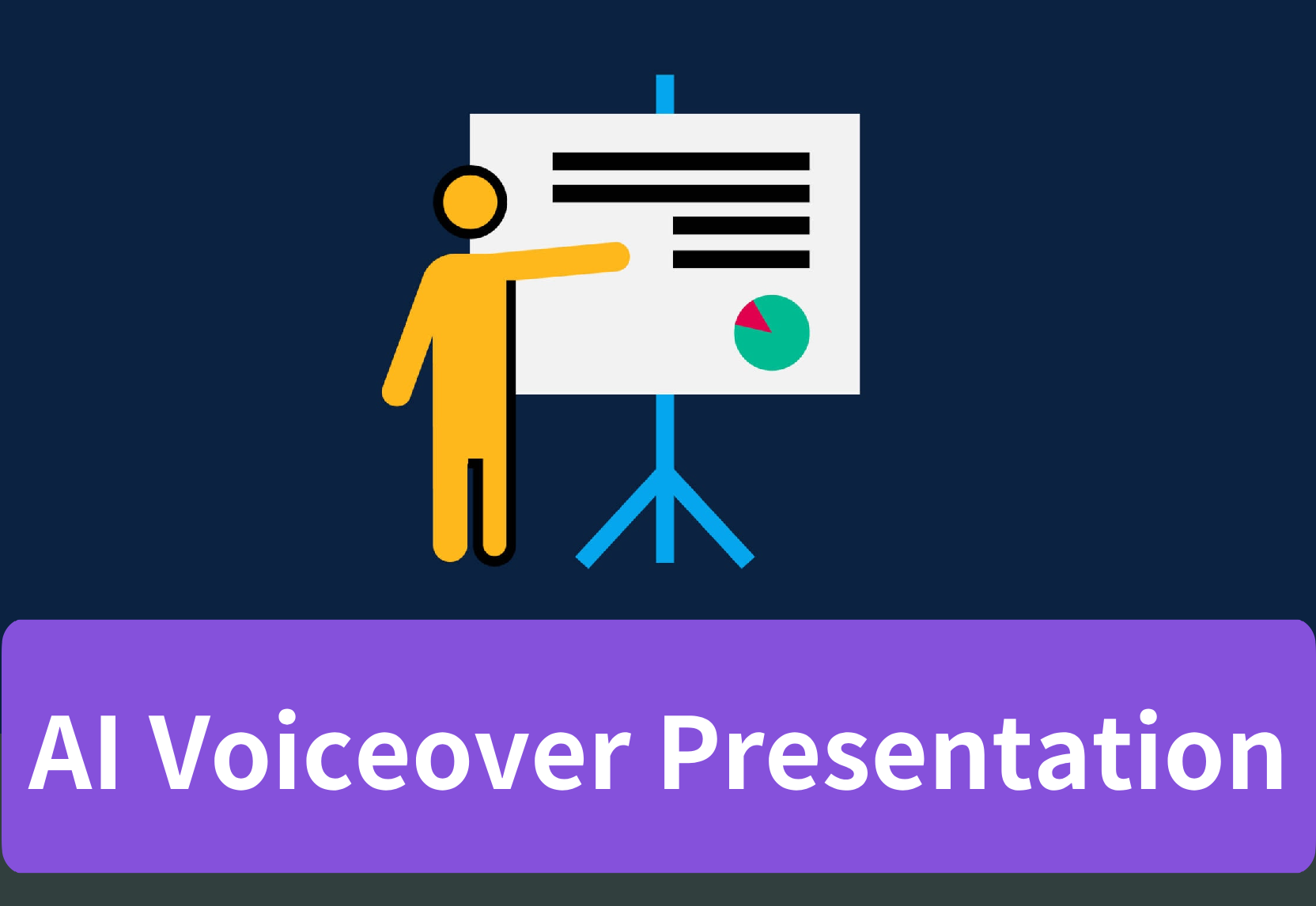 AI Voiceover Presentation